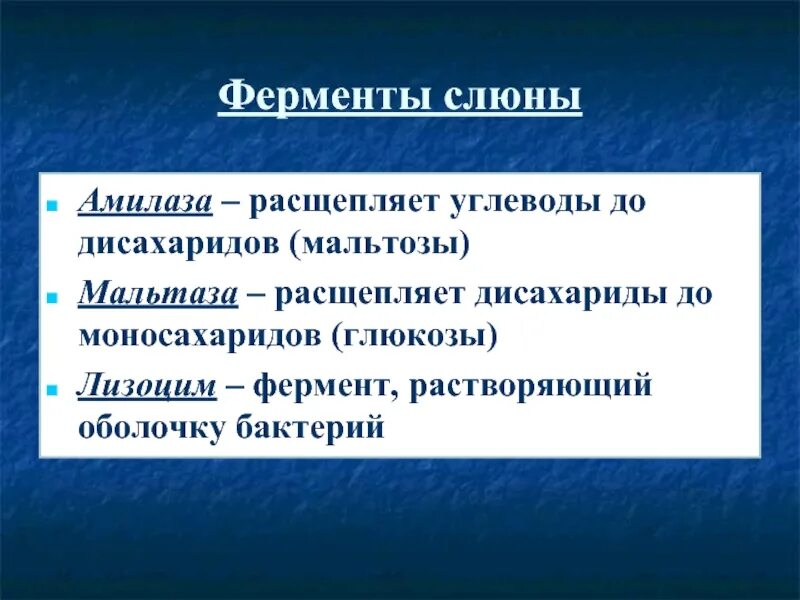 Ферменты слюны

- Амилаза – расщепляет углеводы до дисахаридов (мальтозы)
- Мальтаза – расщепляет дисахариды до моносахаридов (глюкозы)
- Лизоцим – фермент, растворяющий оболочку бактерий